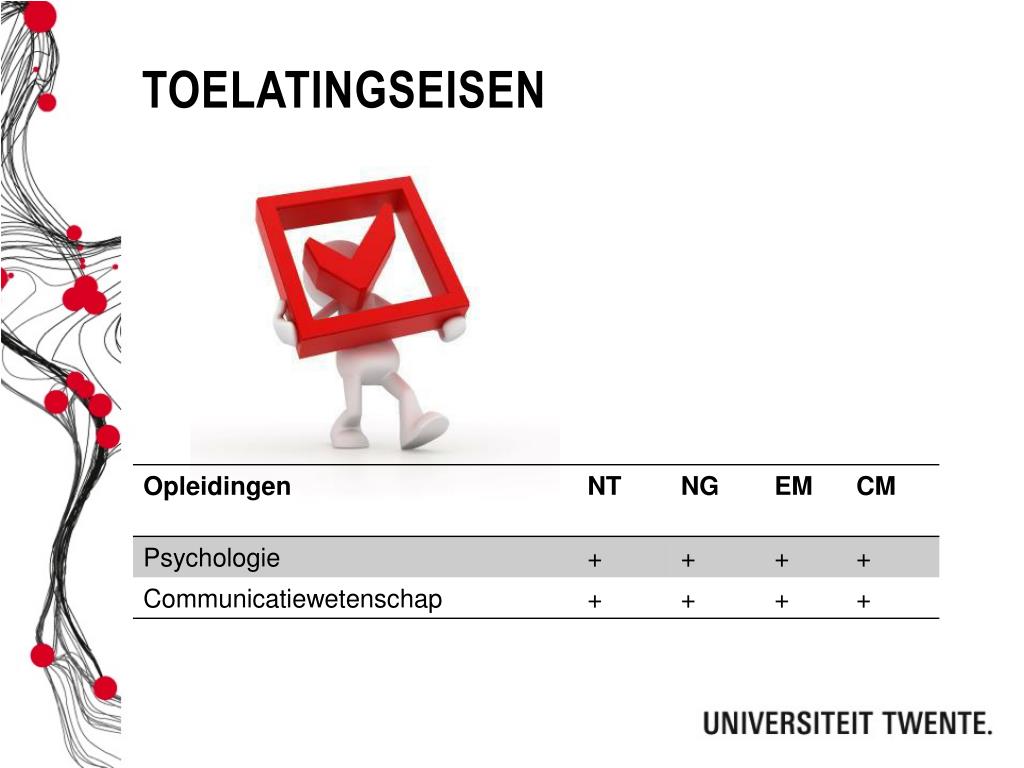 TOELATINGSEISEN

| Opleidingen | NT | NG | EM | CM |
|---|---|---|---|---|
| Psychologie | + | + | + | + |
| Communicatiewetenschap | + | + | + | + |

UNIVERSITEIT TWENTE.